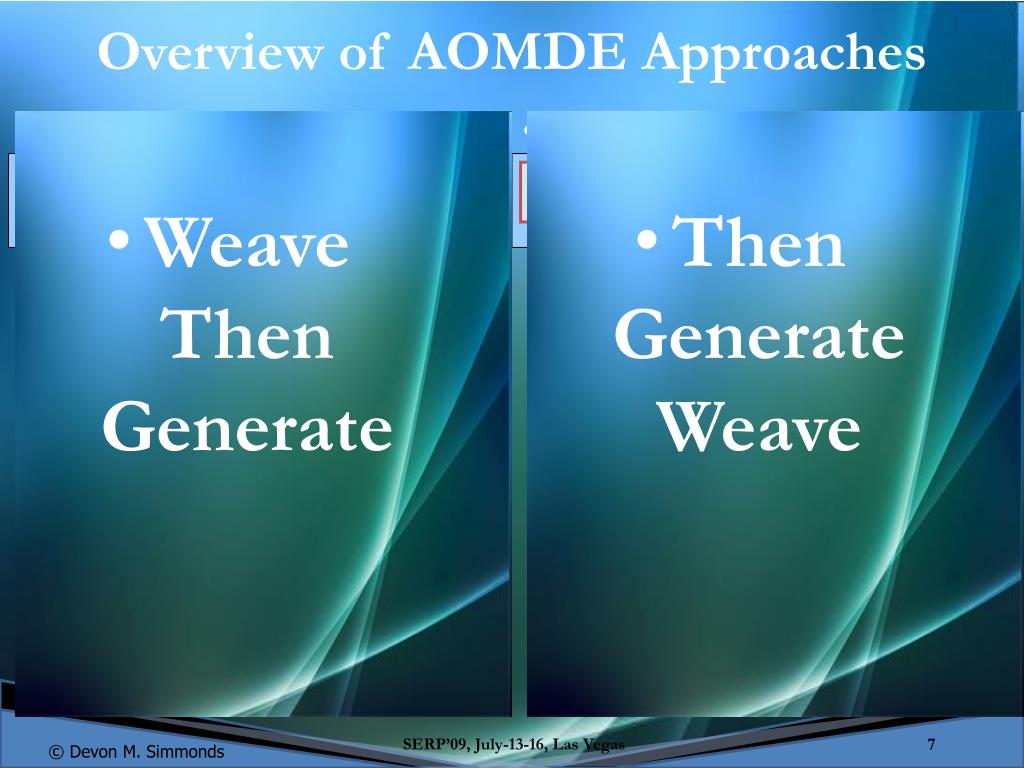 Overview of AOMDE Approaches

• Weave Then Generate

• Then Generate Weave

© Devon M. Simmonds

SERP'09, July-13-16, Las Vegas

7